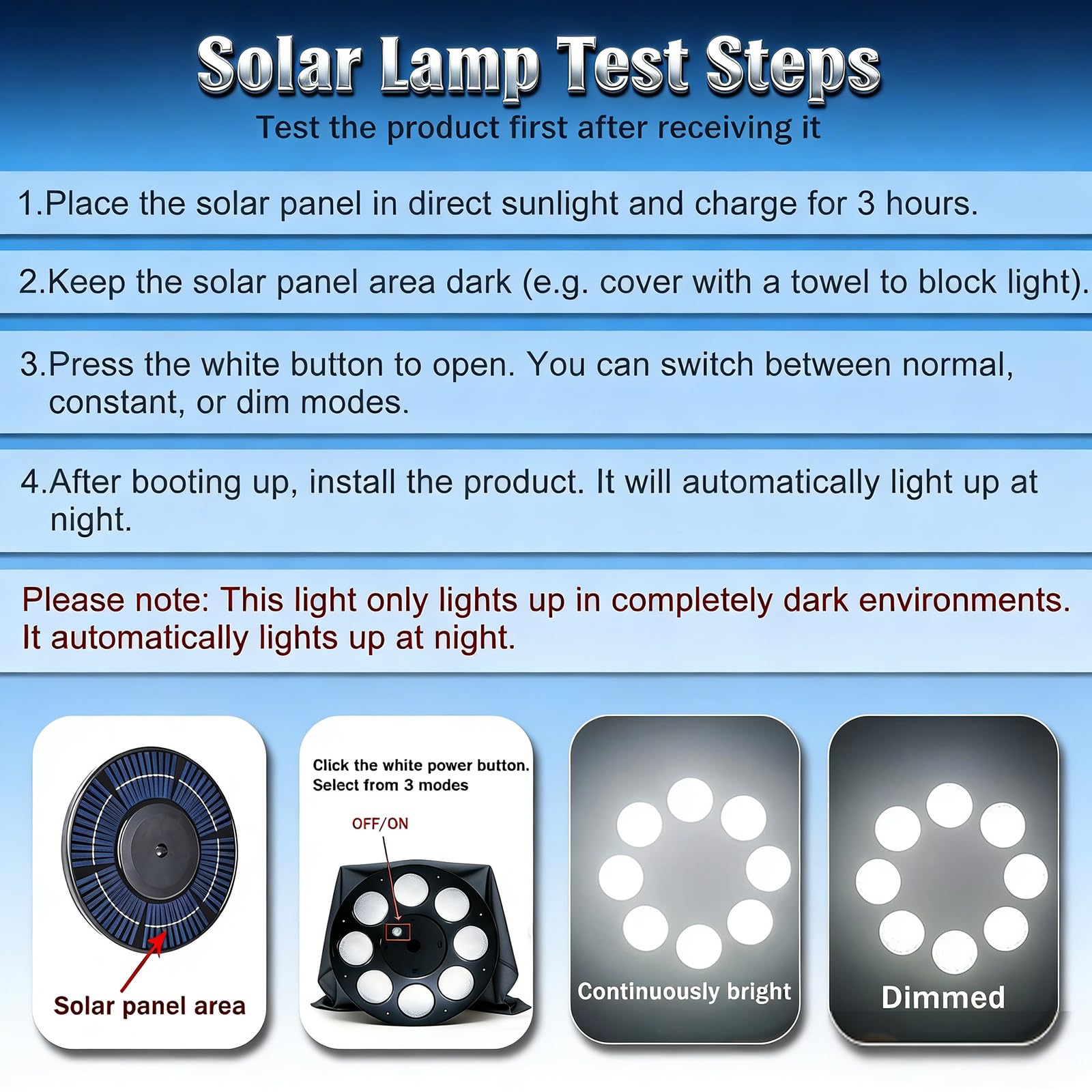 Solar Lamp Test Steps

Test the product first after receiving it

1.Place the solar panel in direct sunlight and charge for 3 hours.

2.Keep the solar panel area dark (e.g. cover with a towel to block light).

3.Press the white button to open. You can switch between normal, constant, or dim modes.

4.After booting up, install the product. It will automatically light up at night.

Please note: This light only lights up in completely dark environments. It automatically lights up at night.

Solar panel area

Click the white power button. Select from 3 modes

OFF/ON

Continuously bright

Dimmed